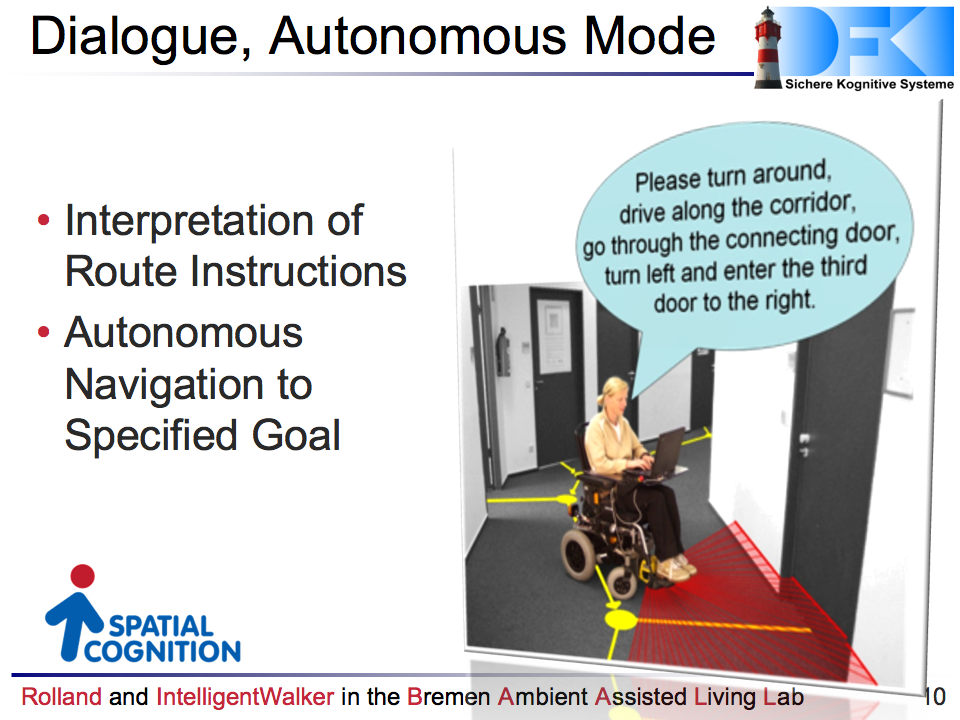 Dialogue, Autonomous Mode

DFKI
Sichere Kognitive Systeme

• Interpretation of Route Instructions
• Autonomous Navigation to Specified Goal

Please turn around, drive along the corridor, go through the connecting door, turn left and enter the third door to the right.

SPATIAL COGNITION

Rolland and IntelligentWalker in the Bremen Ambient Assisted Living Lab 10